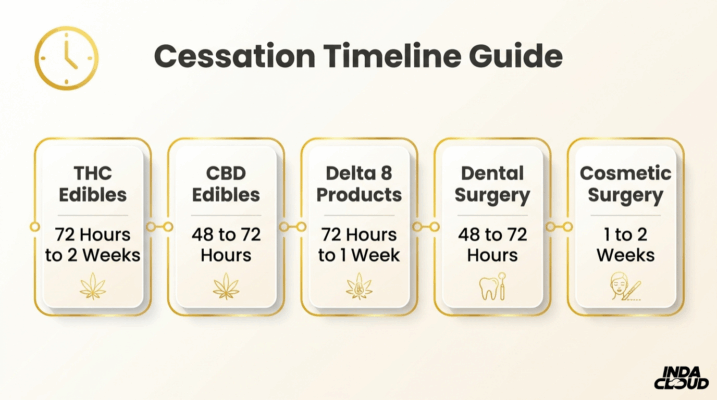 Cessation Timeline Guide

THC Edibles

72 Hours to 2 Weeks

CBD Edibles

48 to 72 Hours

Delta 8 Products

72 Hours to 1 Week

Dental Surgery

48 to 72 Hours

Cosmetic Surgery

1 to 2 Weeks

INDA CLOUD